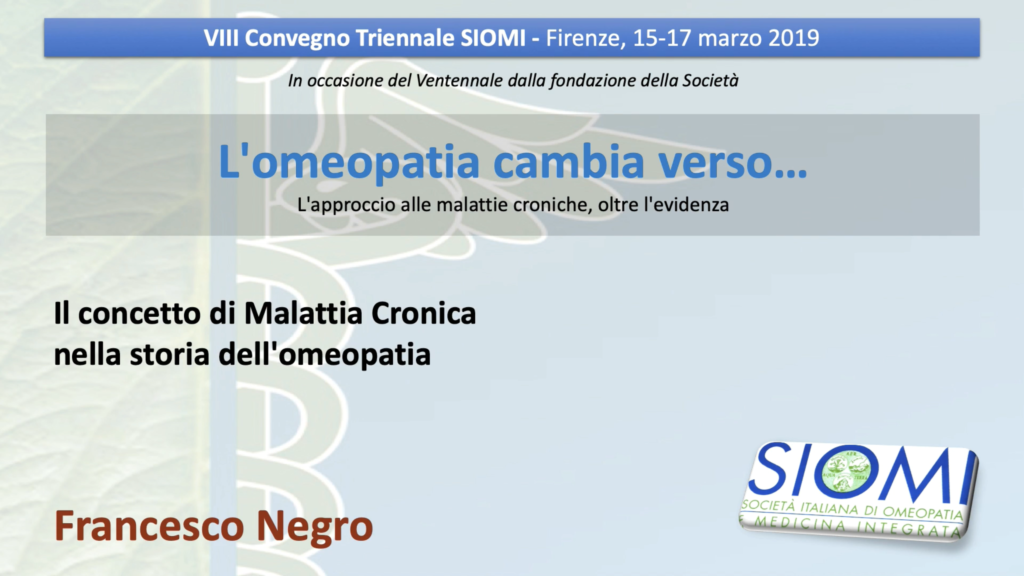 VIII Convegno Triennale SIOMI - Firenze, 15-17 marzo 2019

In occasione del Ventennale dalla fondazione della Società

L'omeopatia cambia verso…

L'approccio alle malattie croniche, oltre l'evidenza

Il concetto di Malattia Cronica nella storia dell'omeopatia

Francesco Negro

SIOMI

SOCIETÀ ITALIANA DI OMEOPATIA E MEDICINA INTEGRATA